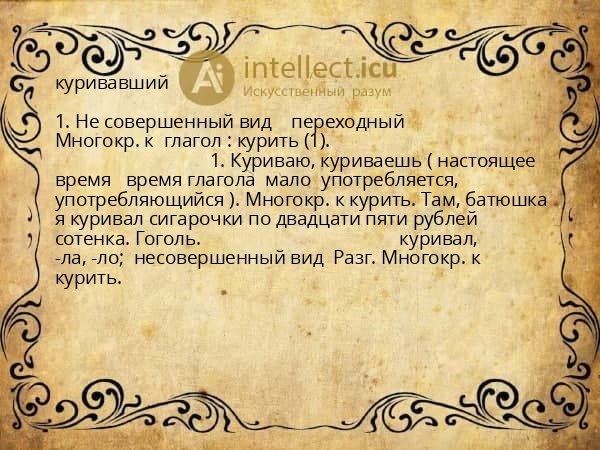 Ai intellect.icu
Искусственный разум

куривавший

1. Не совершенный вид переходный Многокр. к глагол : курить (1).
1. Куриваю, куриваешь ( настоящее время время глагола мало употребляется, употребляющийся ). Многокр. к курить. Там, батюшка я куривал сигарочки по двадцати пяти рублей сотенка. Гоголь. куривал, -ла, -ло; несовершенный вид Разг. Многокр. к курить.